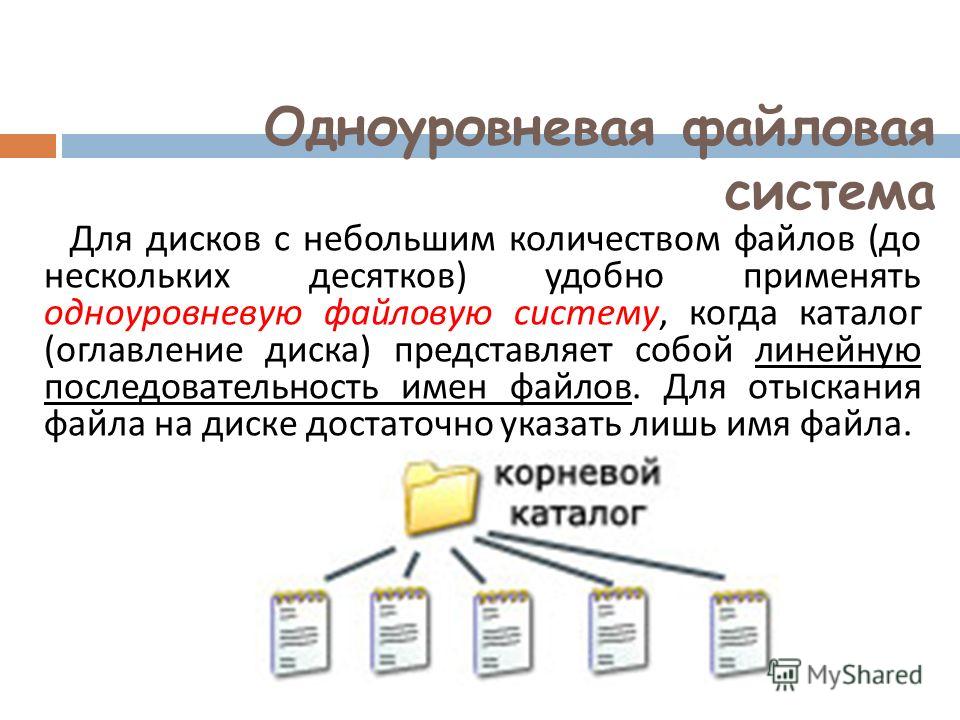 Одноуровневая файловая система

Для дисков с небольшим количеством файлов (до нескольких десятков) удобно применять одноуровневую файловую систему, когда каталог (оглавление диска) представляет собой линейную последовательность имен файлов. Для отыскания файла на диске достаточно указать лишь имя файла.

корневой каталог

MyShared